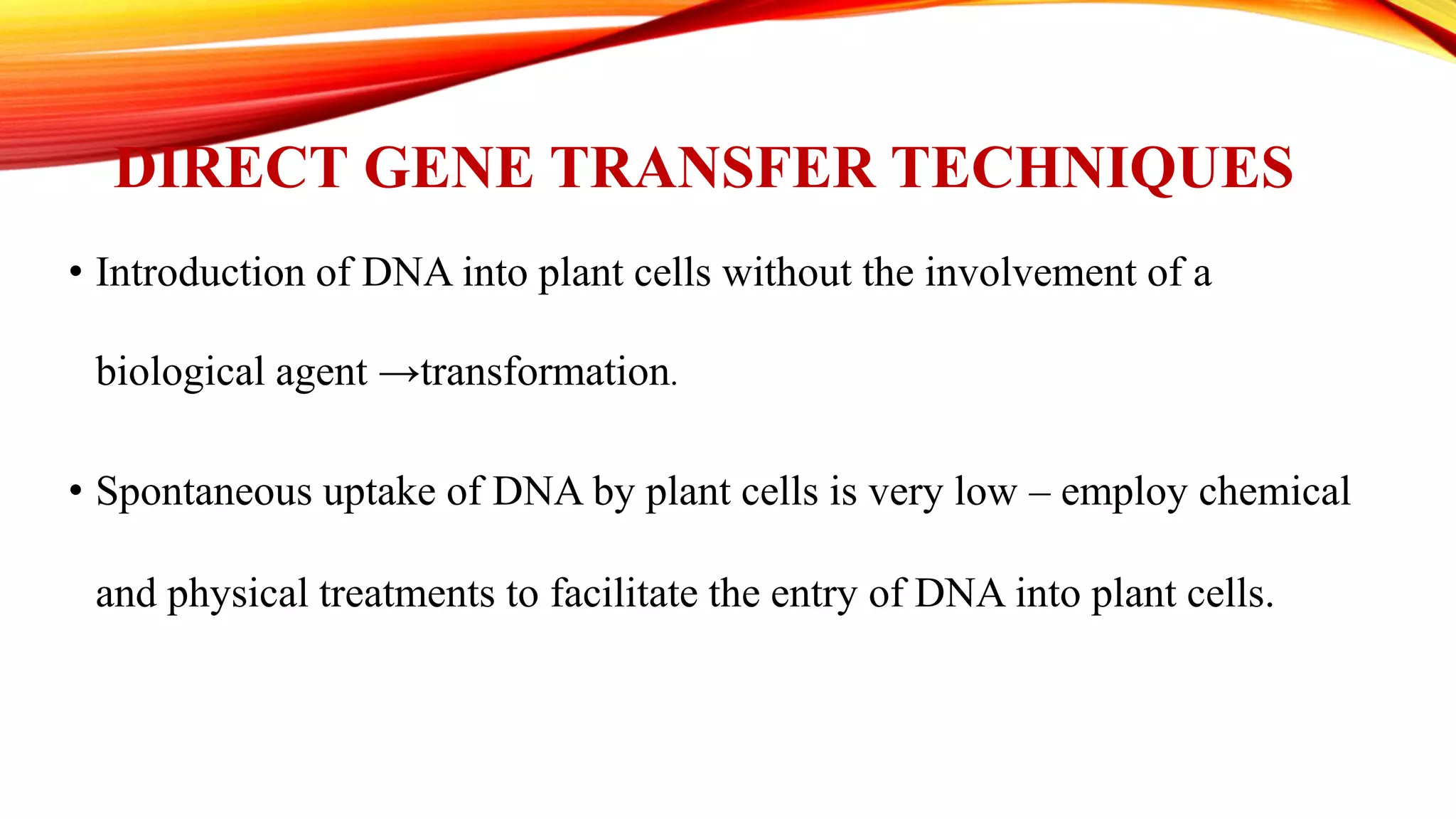 DIRECT GENE TRANSFER TECHNIQUES

• Introduction of DNA into plant cells without the involvement of a biological agent →transformation.

• Spontaneous uptake of DNA by plant cells is very low – employ chemical and physical treatments to facilitate the entry of DNA into plant cells.